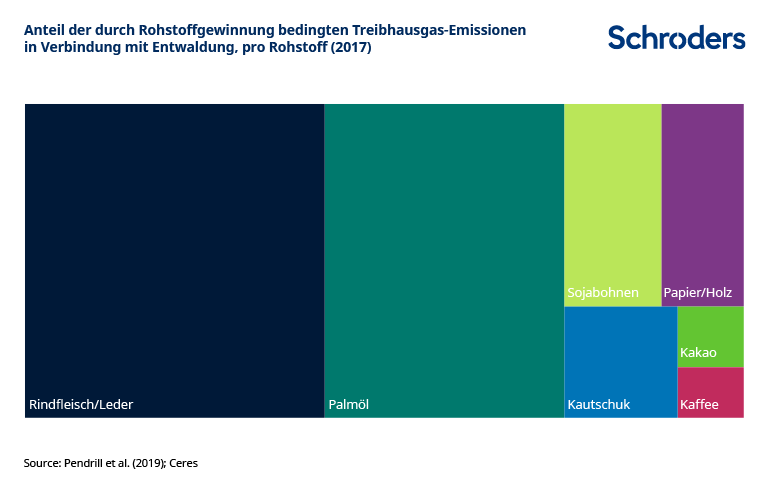 Anteil der durch Rohstoffgewinnung bedingten Treibhausgas-Emissionen in Verbindung mit Entwaldung, pro Rohstoff (2017)

Schroders

Rindfleisch/Leder

Palmöl

Sojabohnen

Papier/Holz

Kautschuk

Kakao

Kaffee

Source: Pendrill et al. (2019); Ceres